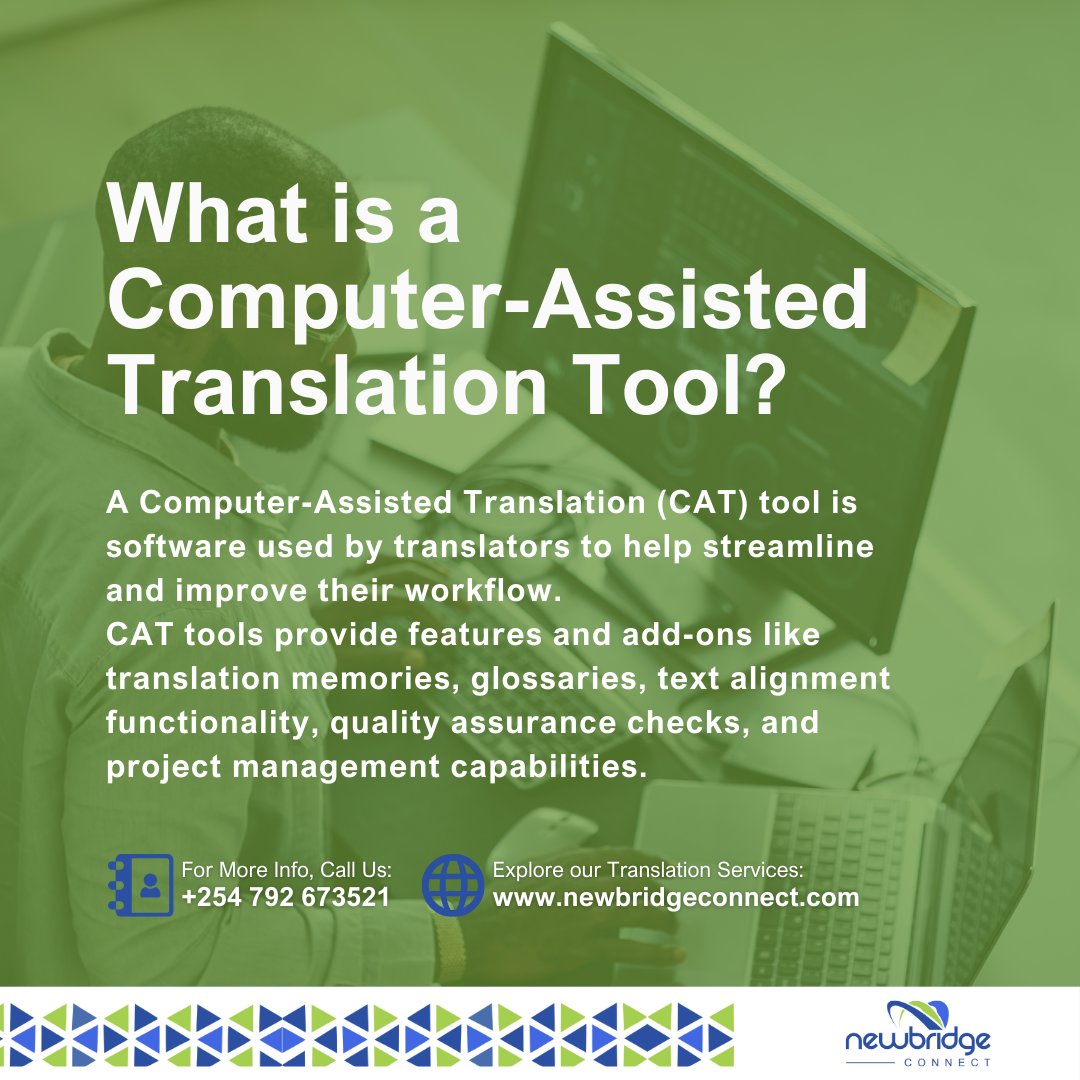 What is a Computer-Assisted Translation Tool?

A Computer-Assisted Translation (CAT) tool is software used by translators to help streamline and improve their workflow.
CAT tools provide features and add-ons like translation memories, glossaries, text alignment functionality, quality assurance checks, and project management capabilities.

For More Info, Call Us:
+254 792 673521

Explore our Translation Services:
www.newbridgeconnect.com

newbridge
CONNECT